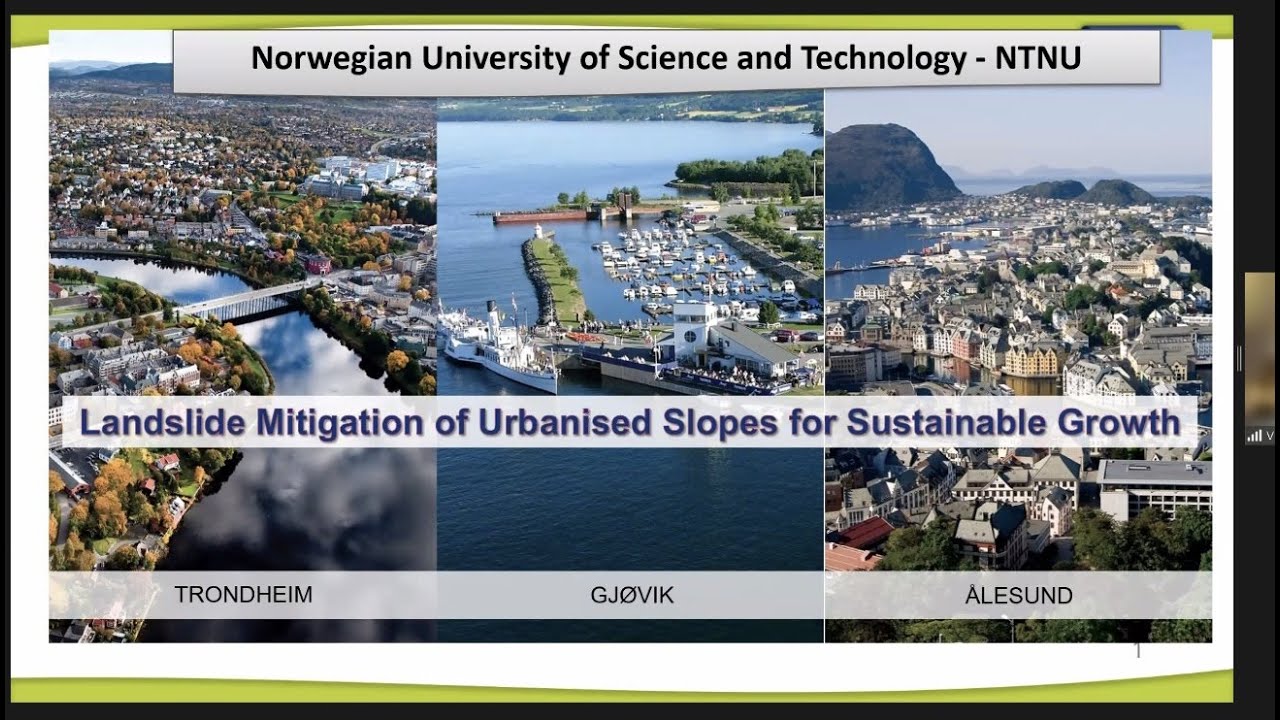 Norwegian University of Science and Technology - NTNU

Landslide Mitigation of Urbanised Slopes for Sustainable Growth

TRONDHEIM

GJØVIK

ÅLESUND

1